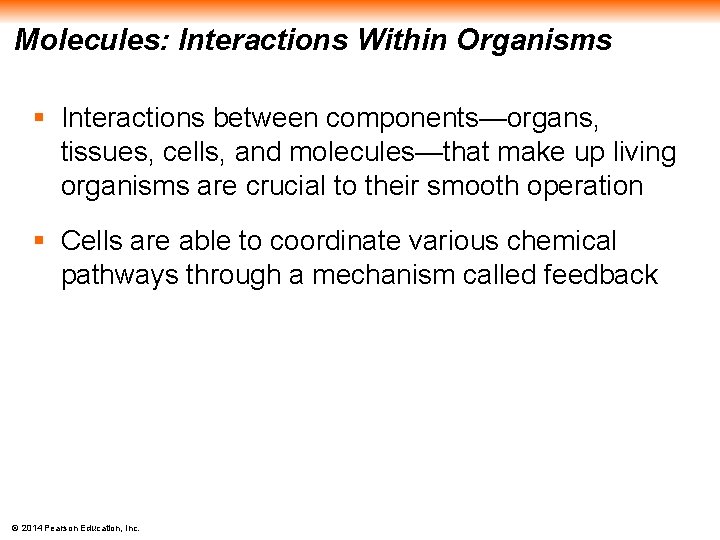 Molecules: Interactions Within Organisms

• Interactions between components—organs, tissues, cells, and molecules—that make up living organisms are crucial to their smooth operation

• Cells are able to coordinate various chemical pathways through a mechanism called feedback

© 2014 Pearson Education, Inc.